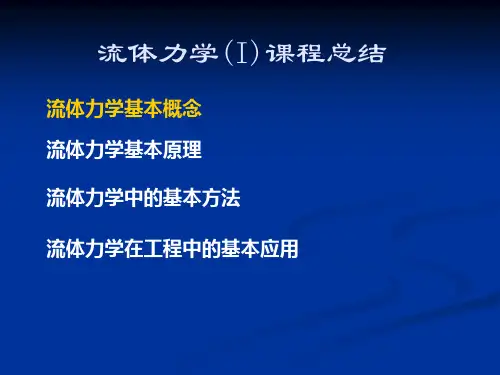 流体力学(I)课程总结

流体力学基本概念

流体力学基本原理

流体力学中的基本方法

流体力学在工程中的基本应用